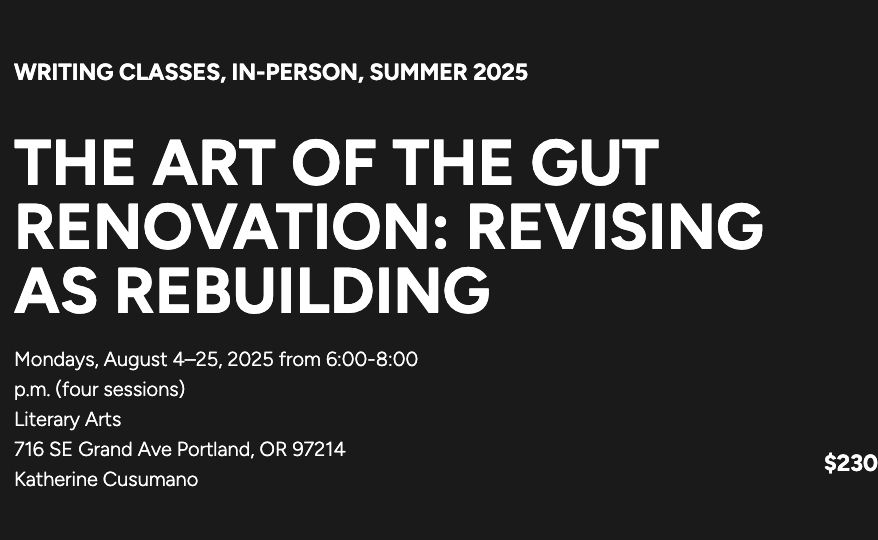 WRITING CLASSES, IN-PERSON, SUMMER 2025

THE ART OF THE GUT RENOVATION: REVISING AS REBUILDING

Mondays, August 4–25, 2025 from 6:00-8:00 p.m. (four sessions)
Literary Arts
716 SE Grand Ave Portland, OR 97214
Katherine Cusumano

$230